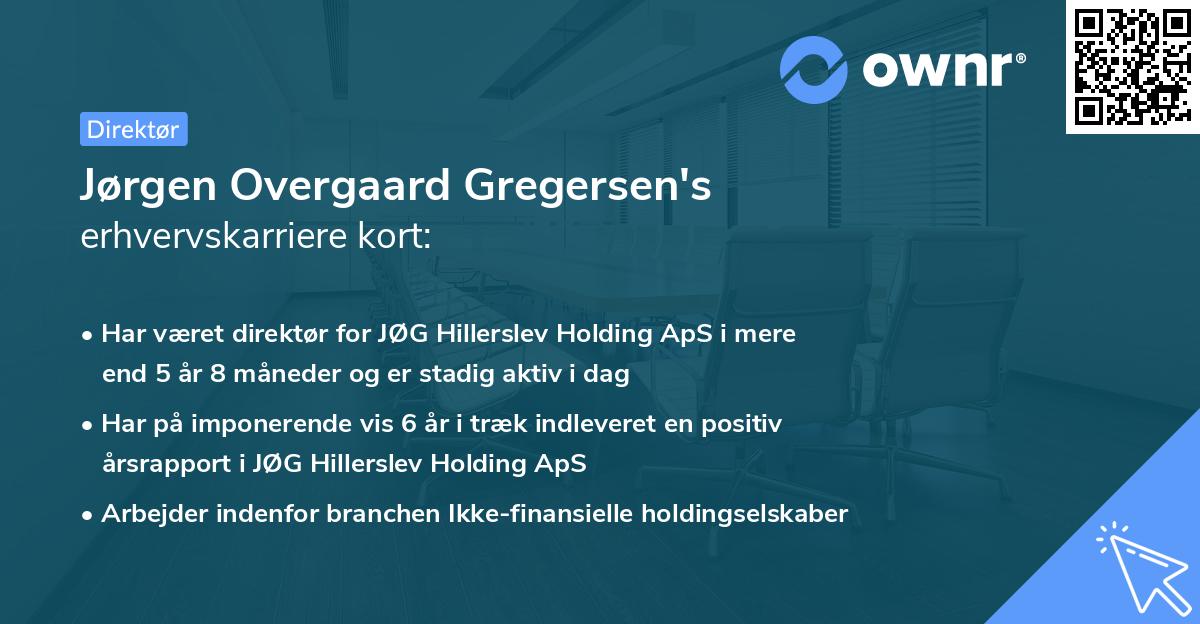 ownr®

Direktør

Jørgen Overgaard Gregersen's
erhvervskarriere kort:

• Har været direktør for JØG Hillerslev Holding ApS i mere end 5 år 8 måneder og er stadig aktiv i dag
• Har på imponerende vis 6 år i træk indleveret en positiv årsrapport i JØG Hillerslev Holding ApS
• Arbejder indenfor branchen Ikke-finansielle holdingselskaber